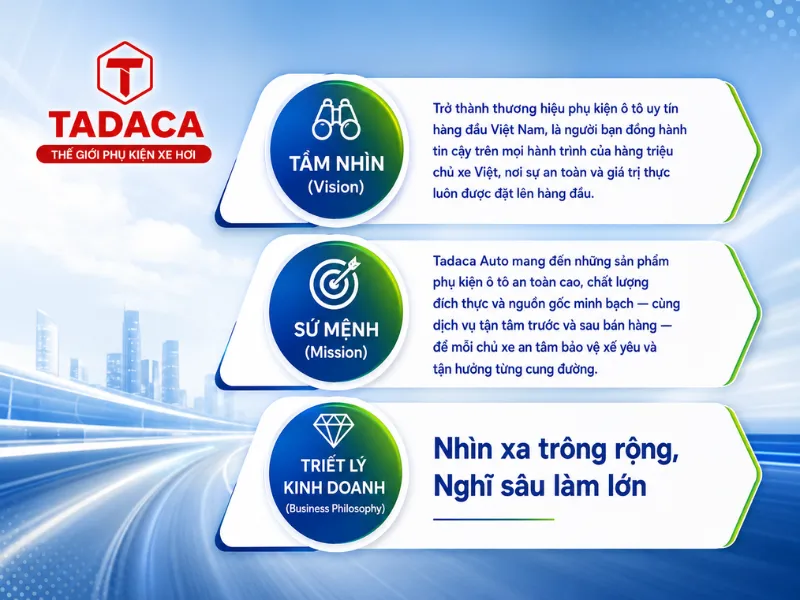 T

TADACA

THẾ GIỚI PHỤ KIỆN XE HƠI

TẦM NHÌN
(Vision)

Trở thành thương hiệu phụ kiện ô tô uy tín hàng đầu Việt Nam, là người bạn đồng hành tin cậy trên mọi hành trình của hàng triệu chủ xe Việt, nơi sự an toàn và giá trị thực luôn được đặt lên hàng đầu.

SỨ MỆNH
(Mission)

Tadaca Auto mang đến những sản phẩm phụ kiện ô tô an toàn cao, chất lượng đích thực và nguồn gốc minh bạch — cùng dịch vụ tận tâm trước và sau bán hàng — để mỗi chủ xe an tâm bảo vệ xế yêu và tận hưởng từng cung đường.

TRIẾT LÝ
KINH DOANH
(Business Philosophy)

Nhìn xa trông rộng,
Nghĩ sâu làm lớn